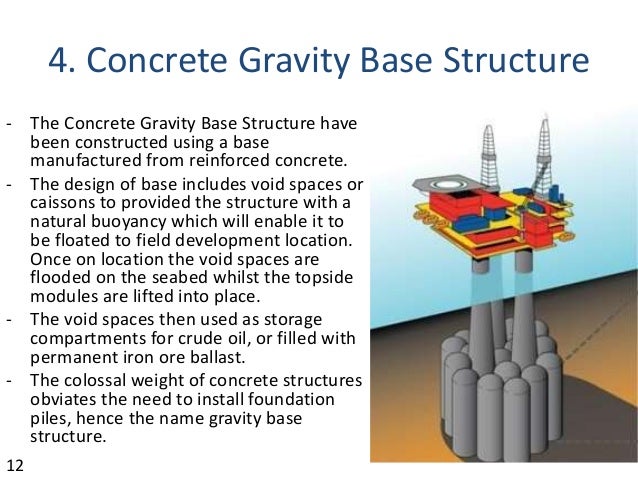 4. Concrete Gravity Base Structure

- The Concrete Gravity Base Structure have been constructed using a base manufactured from reinforced concrete.
- The design of base includes void spaces or caissons to provided the structure with a natural buoyancy which will enable it to be floated to field development location. Once on location the void spaces are flooded on the seabed whilst the topside modules are lifted into place.
- The void spaces then used as storage compartments for crude oil, or filled with permanent iron ore ballast.
- The colossal weight of concrete structures obviates the need to install foundation piles, hence the name gravity base structure.

12